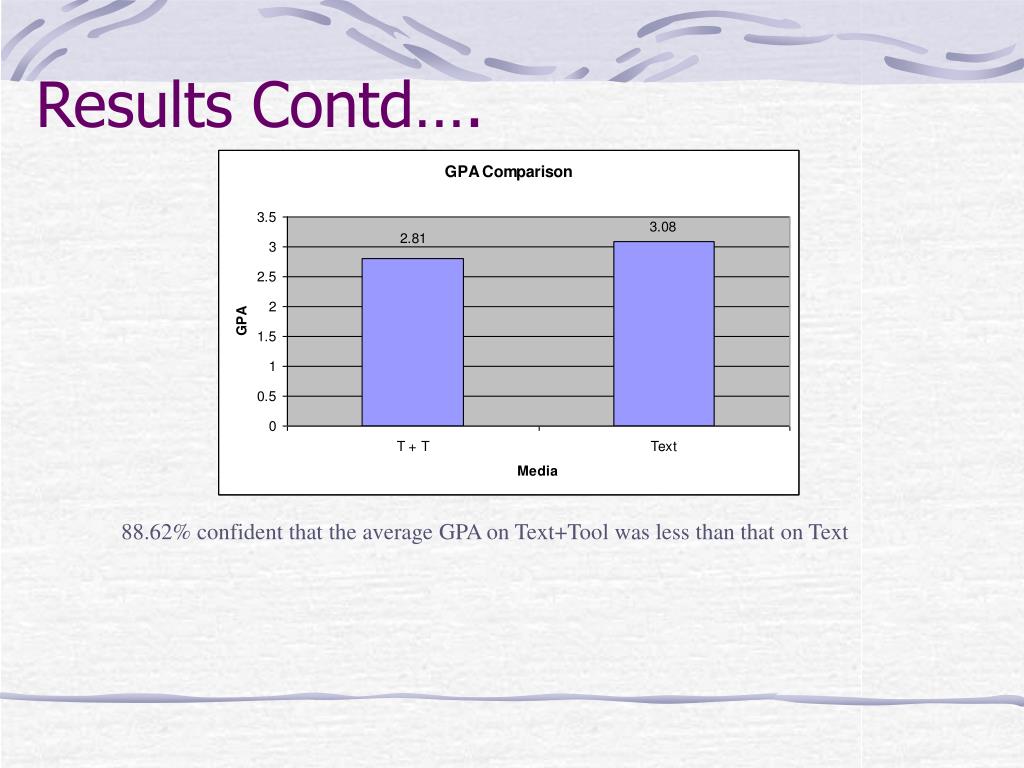 Results Contd….

GPA Comparison

3.5
3
2.5
2
1.5
1
0.5
0

GPA

2.81
3.08

T + T
Text

Media

88.62% confident that the average GPA on Text+Tool was less than that on Text